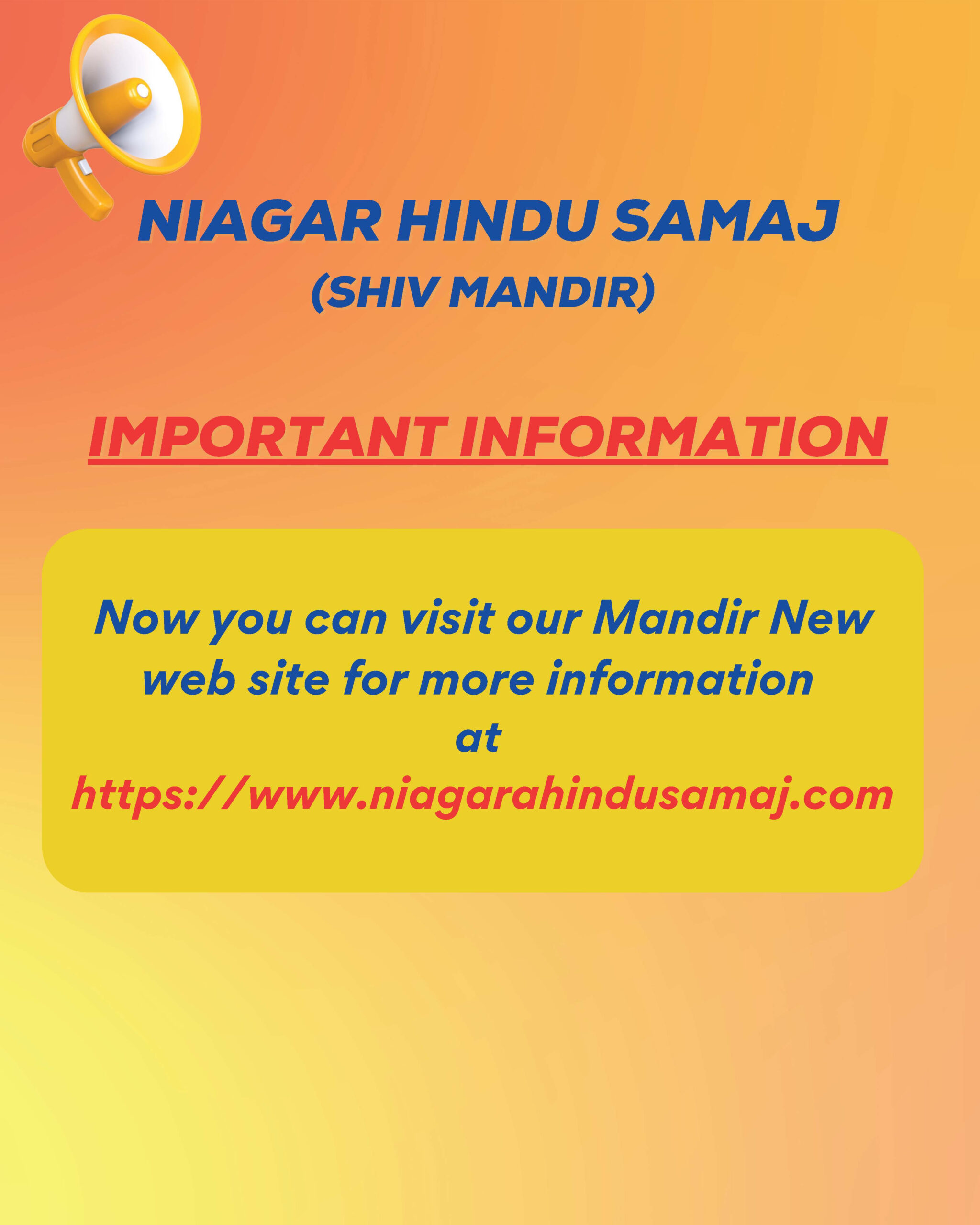 NIAGAR HINDU SAMAJ
(SHIV MANDIR)

IMPORTANT INFORMATION

Now you can visit our Mandir New web site for more information at https://www.niagarahindusamaj.com